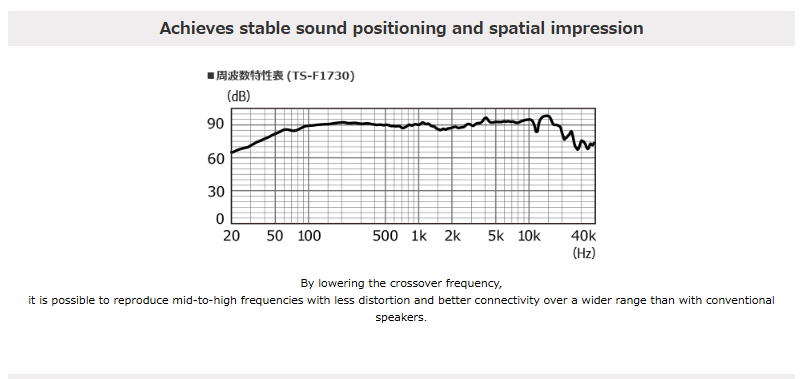 Achieves stable sound positioning and spatial impression

■周波数特性表 (TS-F1730)

(dB)
90
60
30
0
20 50 100 500 1k 2k 5k 10k 40k
(Hz)

By lowering the crossover frequency,
it is possible to reproduce mid-to-high frequencies with less distortion and better connectivity over a wider range than with conventional speakers.